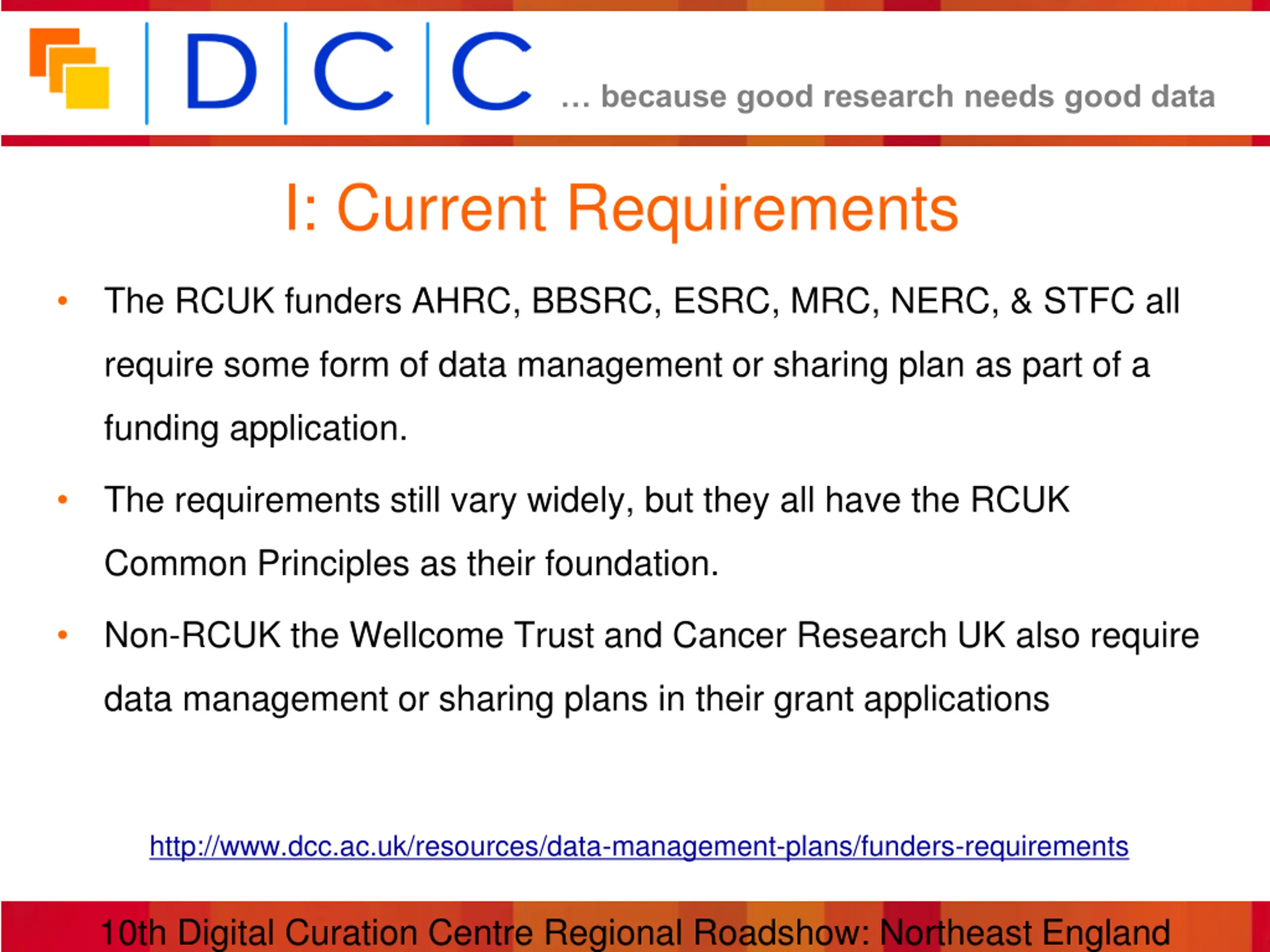 D C C … because good research needs good data

I: Current Requirements

• The RCUK funders AHRC, BBSRC, ESRC, MRC, NERC, & STFC all require some form of data management or sharing plan as part of a funding application.

• The requirements still vary widely, but they all have the RCUK Common Principles as their foundation.

• Non-RCUK the Wellcome Trust and Cancer Research UK also require data management or sharing plans in their grant applications

http://www.dcc.ac.uk/resources/data-management-plans/funders-requirements

10th Digital Curation Centre Regional Roadshow: Northeast England